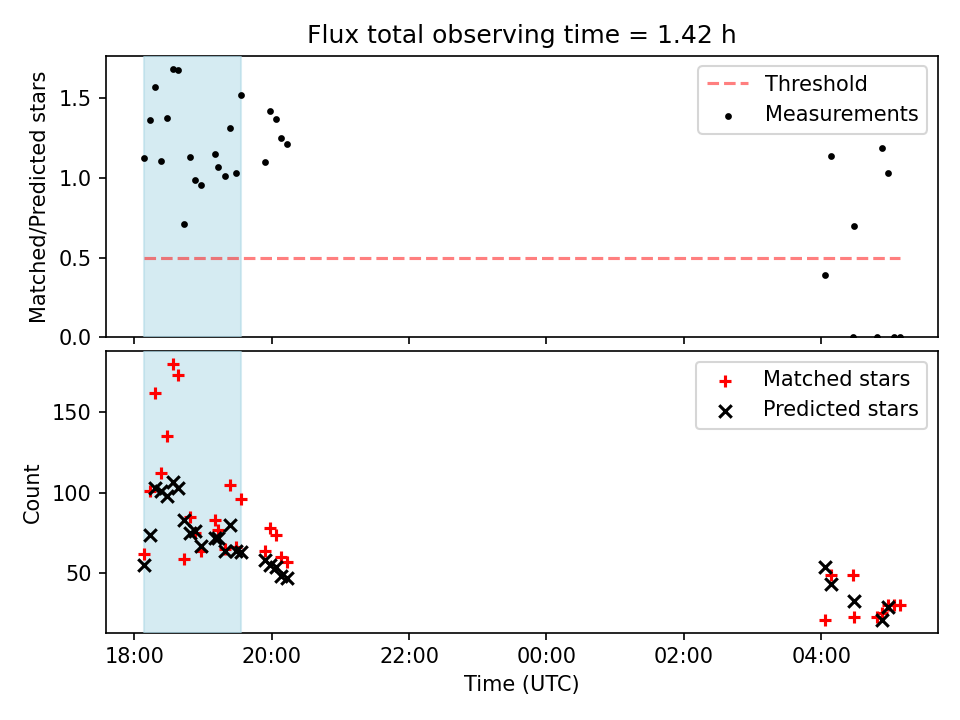 Flux total observing time = 1.42 h

Matched/Predicted stars

1.5
1.0
0.5
0.0

Threshold
Measurements

Count

150
100
50

Matched stars
Predicted stars

18:00
20:00
22:00
00:00
02:00
04:00

Time (UTC)